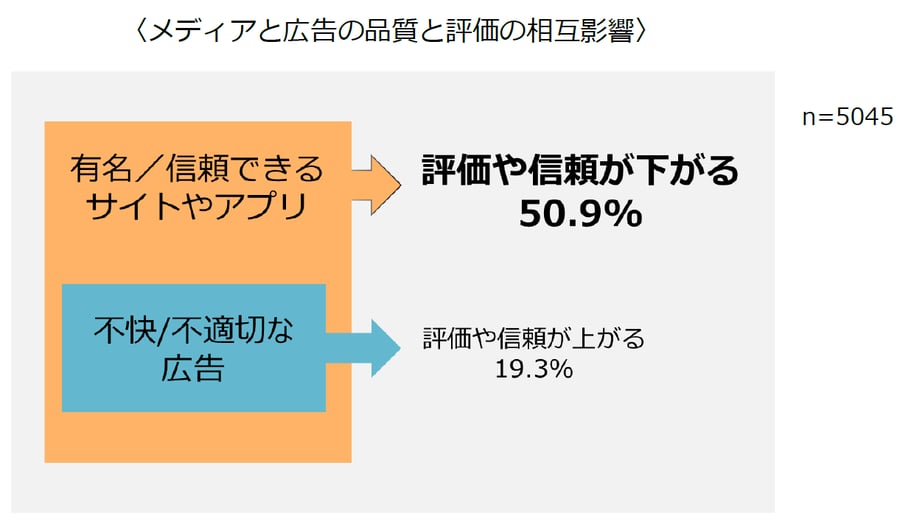 〈メディアと広告の品質と評価の相互影響〉

n=5045

有名／信頼できるサイトやアプリ

評価や信頼が下がる
50.9%

不快/不適切な広告

評価や信頼が上がる
19.3%